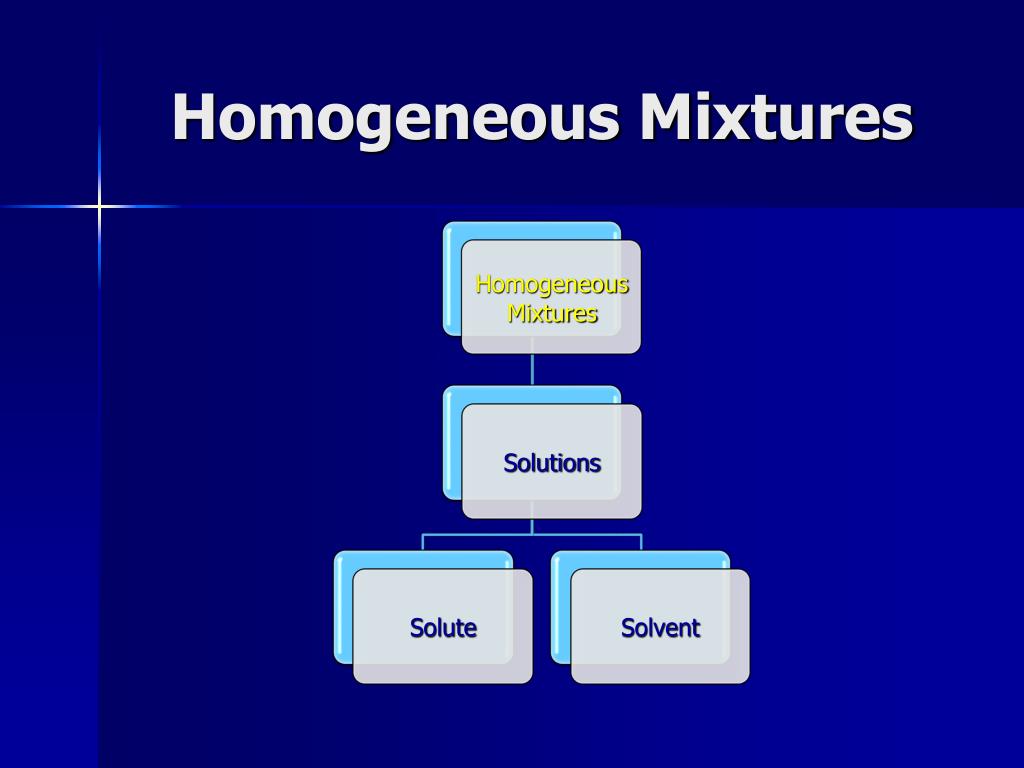 Homogeneous Mixtures

Homogeneous Mixtures

Solutions

Solute

Solvent